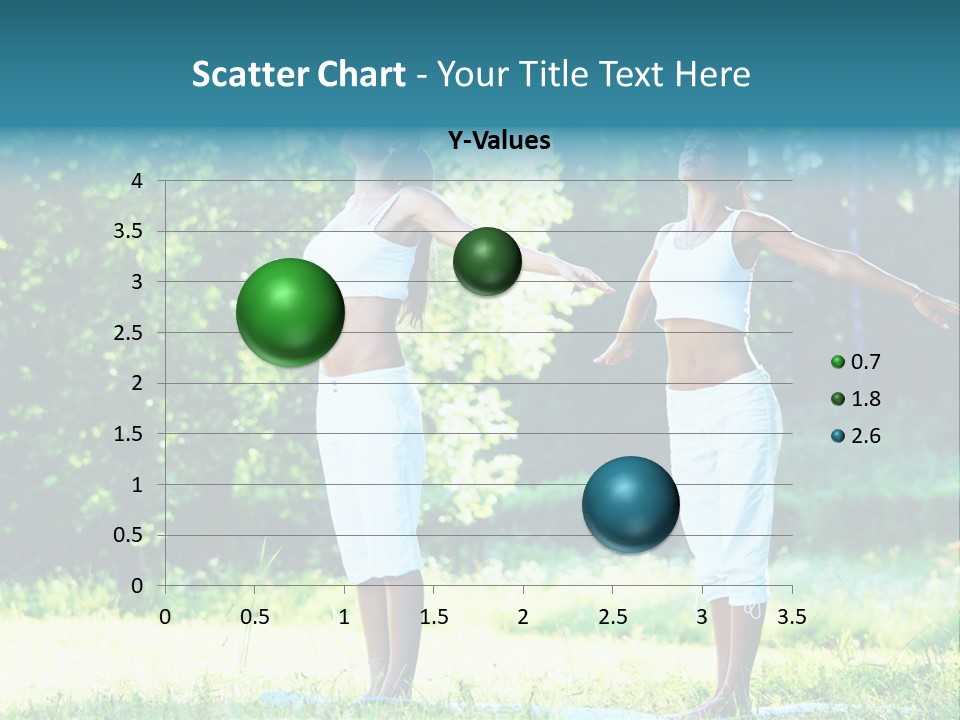 Scatter Chart - Your Title Text Here

Y-Values

4
3.5
3
2.5
2
1.5
1
0.5
0

0 0.5 1 1.5 2 2.5 3 3.5

0.7
1.8
2.6